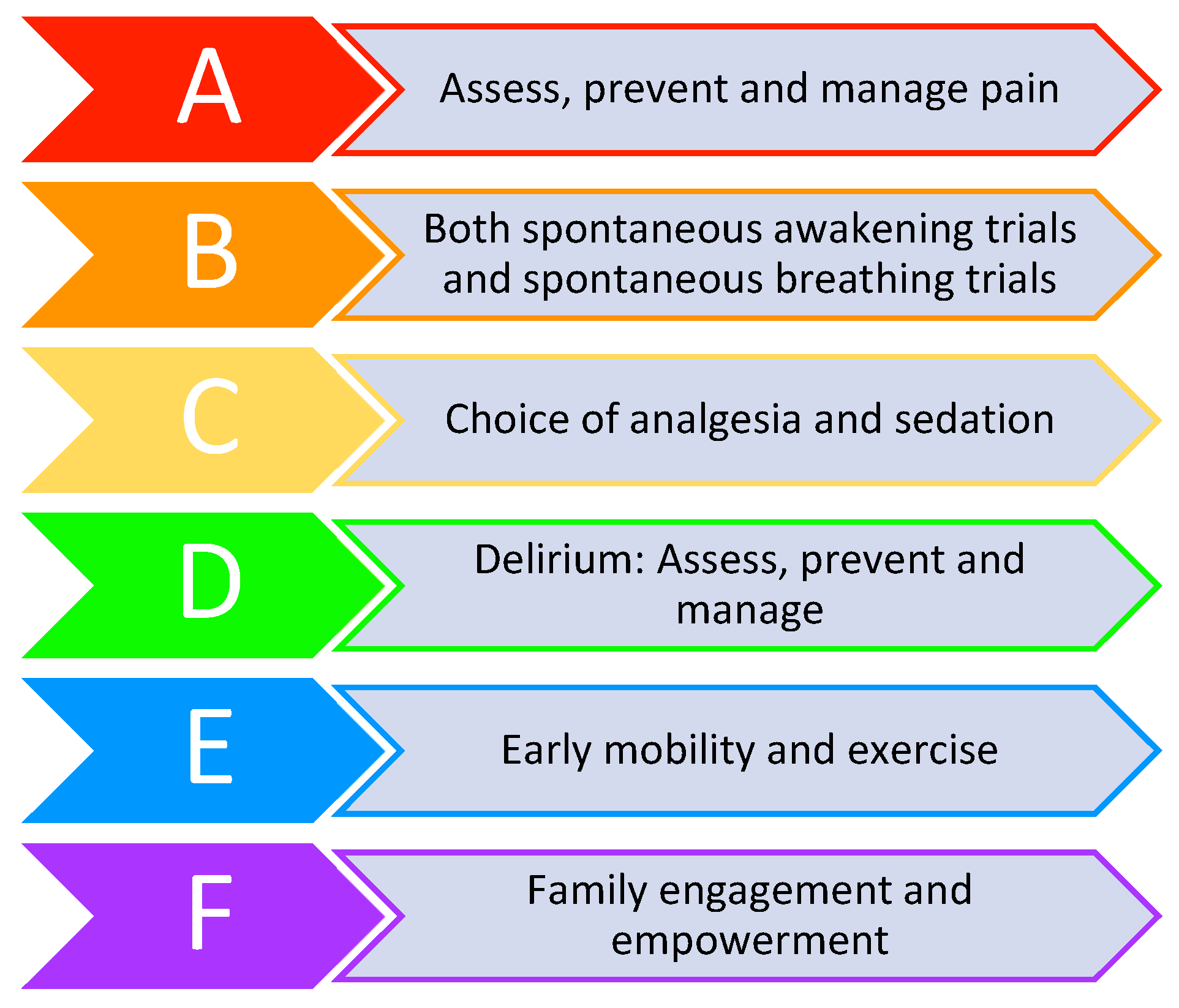 A

Assess, prevent and manage pain

B

Both spontaneous awakening trials and spontaneous breathing trials

C

Choice of analgesia and sedation

D

Delirium: Assess, prevent and manage

E

Early mobility and exercise

F

Family engagement and empowerment